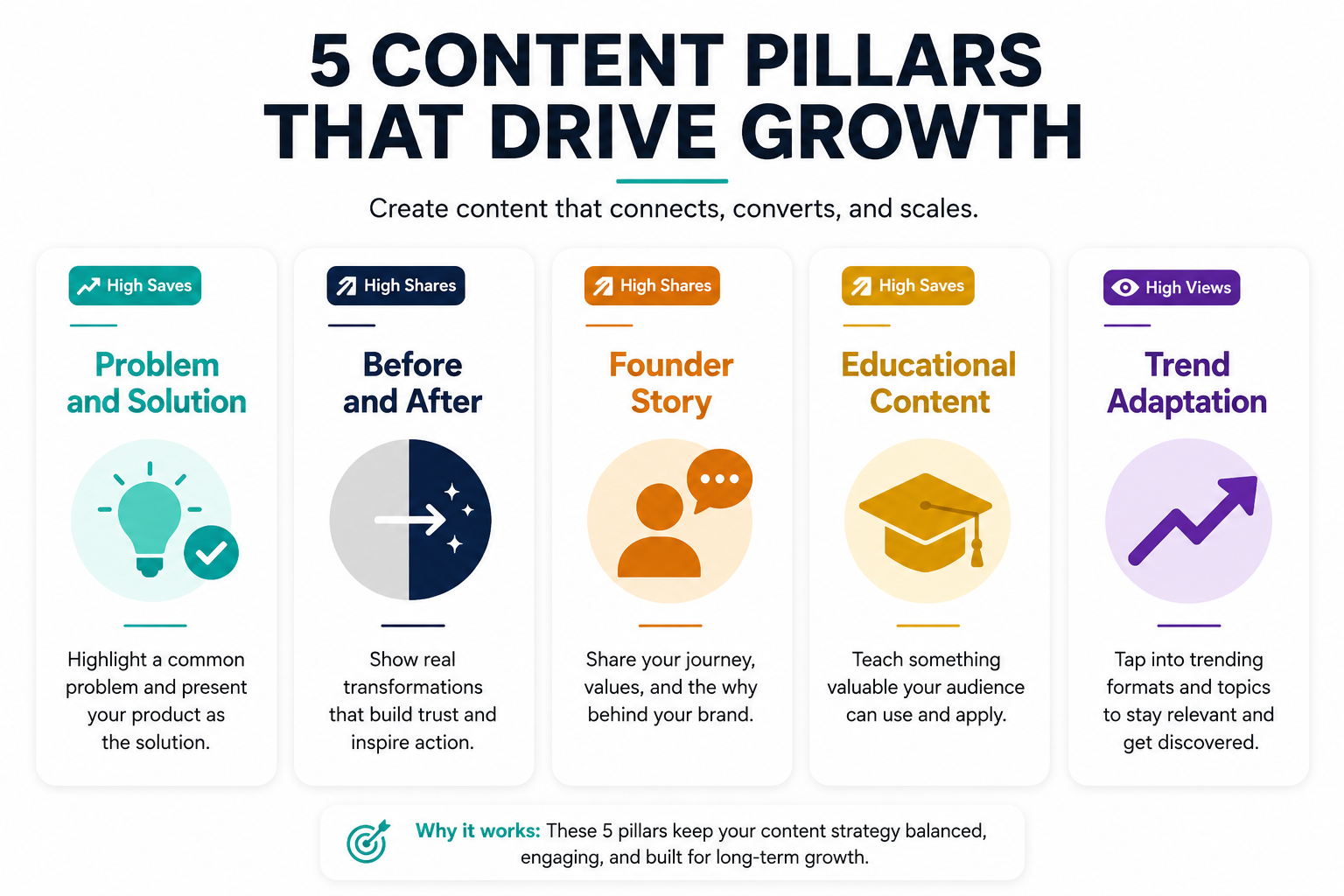 5 CONTENT PILLARS THAT DRIVE GROWTH

Create content that connects, converts, and scales.

High Saves

Problem and Solution

Highlight a common problem and present your product as the solution.

High Shares

Before and After

Show real transformations that build trust and inspire action.

High Shares

Founder Story

Share your journey, values, and the why behind your brand.

High Saves

Educational Content

Teach something valuable your audience can use and apply.

High Views

Trend Adaptation

Tap into trending formats and topics to stay relevant and get discovered.

Why it works: These 5 pillars keep your content strategy balanced, engaging, and built for long-term growth.